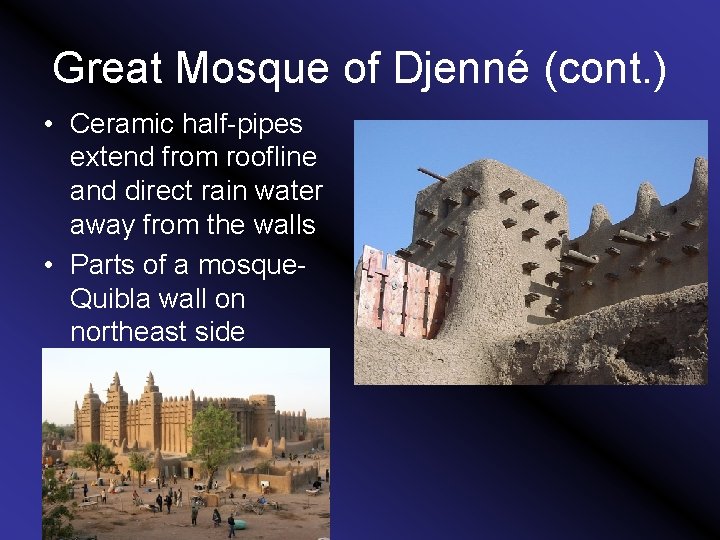 Great Mosque of Djenné (cont.)

• Ceramic half-pipes extend from roofline and direct rain water away from the walls

• Parts of a mosque- Quibla wall on northeast side